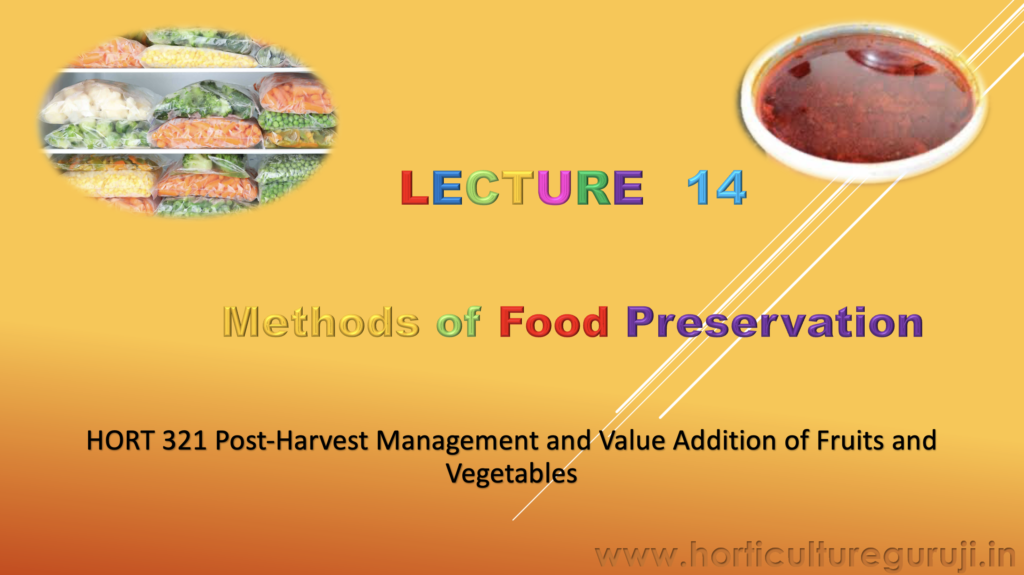 LECTURE 14

Methods of Food Preservation

HORT 321 Post-Harvest Management and Value Addition of Fruits and Vegetables

www.horticultureguruji.in